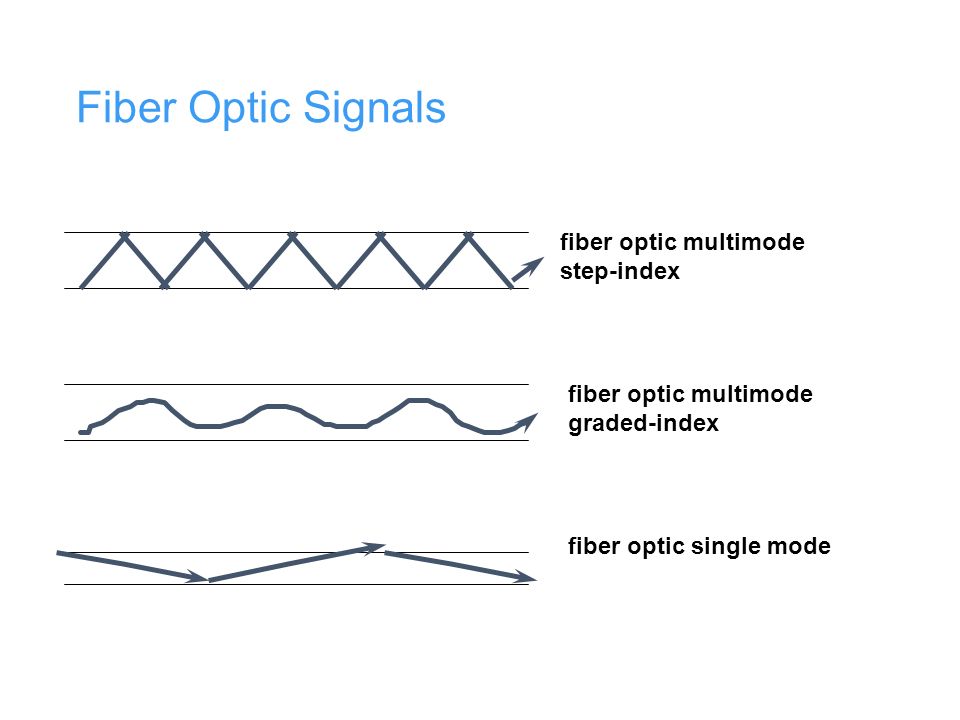 Fiber Optic Signals

fiber optic multimode step-index

fiber optic multimode graded-index

fiber optic single mode